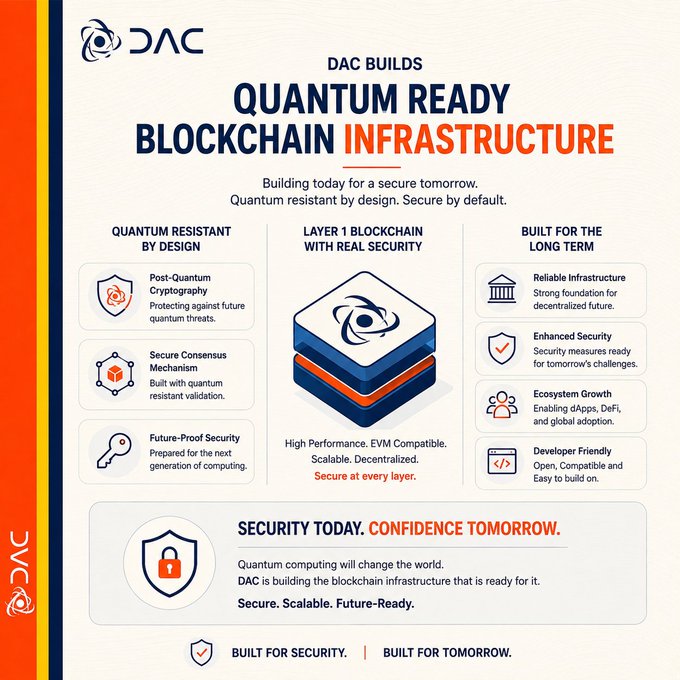 DAC

DAC BUILDS
QUANTUM READY
BLOCKCHAIN INFRASTRUCTURE

Building today for a secure tomorrow.
Quantum resistant by design. Secure by default.

QUANTUM RESISTANT BY DESIGN

Post-Quantum Cryptography
Protecting against future quantum threats.

Secure Consensus Mechanism
Built with quantum resistant validation.

Future-Proof Security
Prepared for the next generation of computing.

LAYER 1 BLOCKCHAIN WITH REAL SECURITY

High Performance. EVM Compatible. Scalable. Decentralized.
Secure at every layer.

BUILT FOR THE LONG TERM

Reliable Infrastructure
Strong foundation for decentralized future.

Enhanced Security
Security measures ready for tomorrow's challenges.

Ecosystem Growth
Enabling dApps, DeFi, and global adoption.

Developer Friendly
Open, Compatible and Easy to build on.

SECURITY TODAY. CONFIDENCE TOMORROW.

Quantum computing will change the world.
DAC is building the blockchain infrastructure that is ready for it.

Secure. Scalable. Future-Ready.

BUILT FOR SECURITY. | BUILT FOR TOMORROW.

DAC